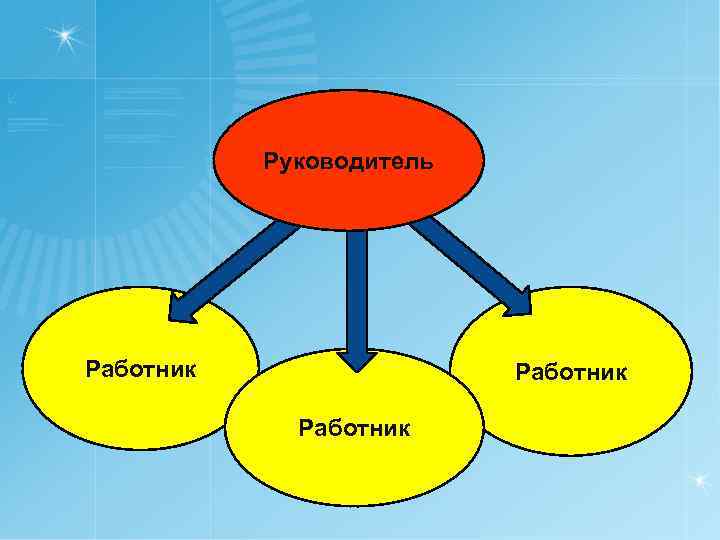 Руководитель

Работник

Работник

Работник